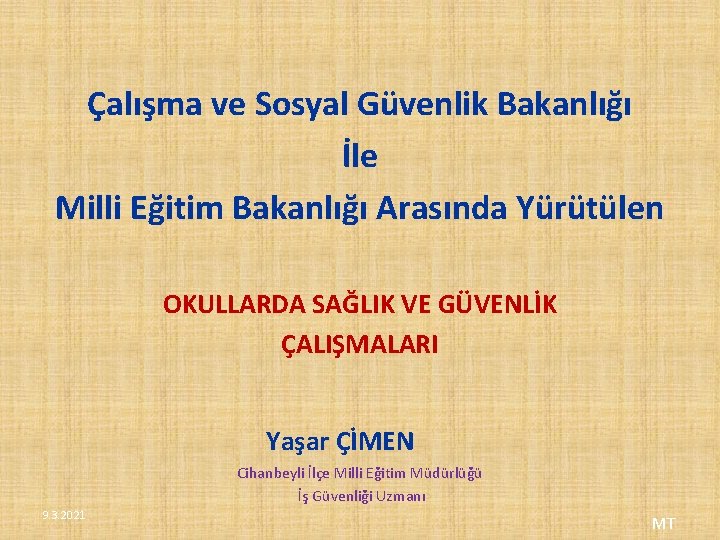 Çalışma ve Sosyal Güvenlik Bakanlığı
İle
Milli Eğitim Bakanlığı Arasında Yürütülen

OKULLARDA SAĞLIK VE GÜVENLİK ÇALIŞMALARI

Yaşar ÇİMEN

Cihanbeyli İlçe Milli Eğitim Müdürlüğü
İş Güvenliği Uzmanı

9.3.2021

MT